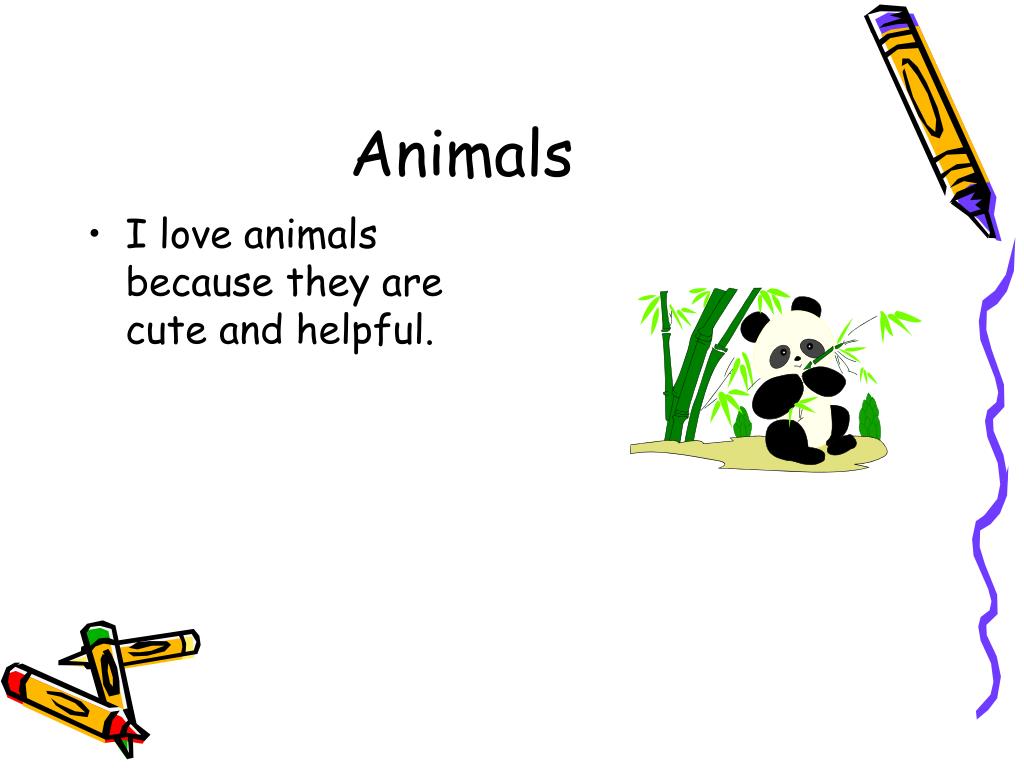 Animals

• I love animals because they are cute and helpful.